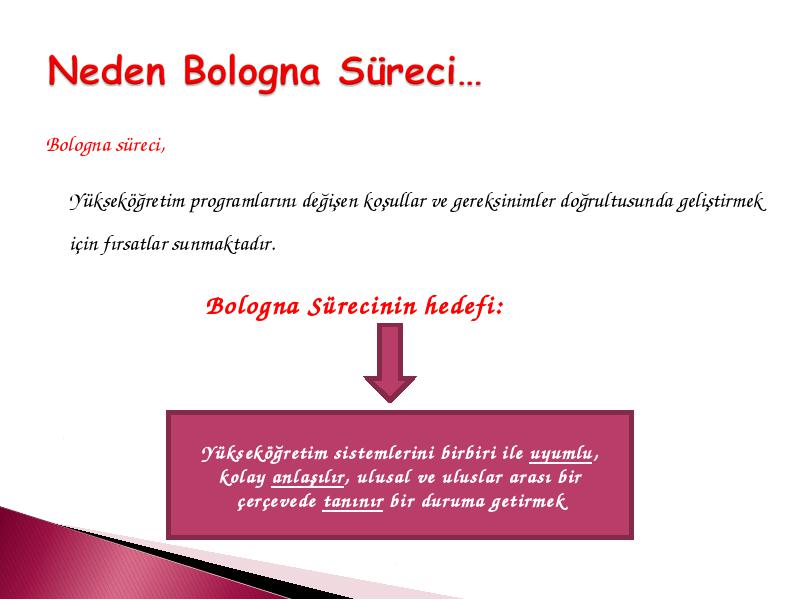 Neden Bologna Süreci…

Bologna süreci,

Yükseköğretim programlarını değişen koşullar ve gereksinimler doğrultusunda geliştirmek için fırsatlar sunmaktadır.

Bologna Sürecinin hedefi:

Yükseköğretim sistemlerini birbiri ile uyumlu, kolay anlaşılır, ulusal ve uluslar arası bir çerçevede tanınır bir duruma getirmek